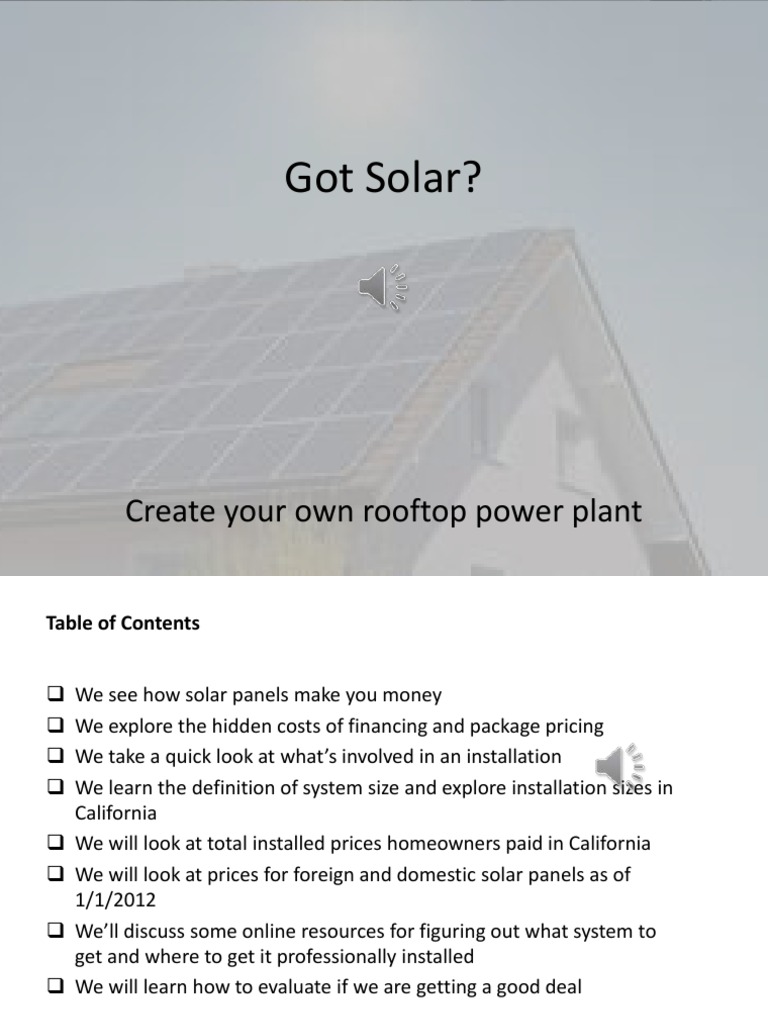 Got Solar?

Create your own rooftop power plant

Table of Contents

❑ We see how solar panels make you money
❑ We explore the hidden costs of financing and package pricing
❑ We take a quick look at what's involved in an installation
❑ We learn the definition of system size and explore installation sizes in California
❑ We will look at total installed prices homeowners paid in California
❑ We will look at prices for foreign and domestic solar panels as of 1/1/2012
❑ We'll discuss some online resources for figuring out what system to get and where to get it professionally installed
❑ We will learn how to evaluate if we are getting a good deal